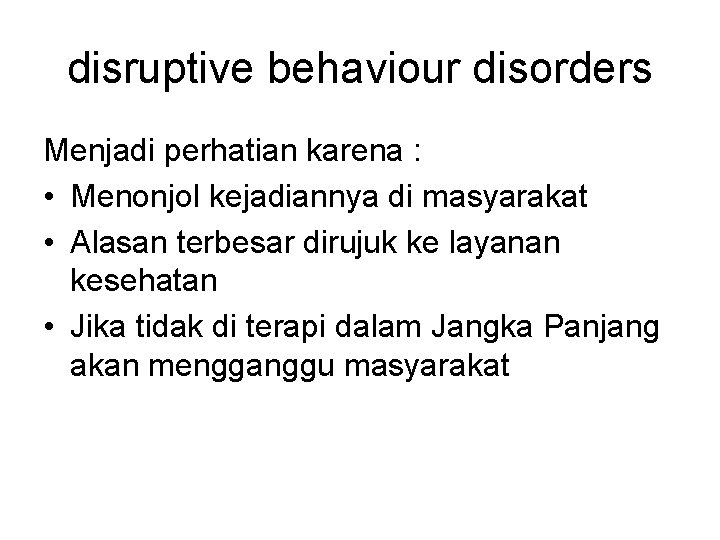 disruptive behaviour disorders

Menjadi perhatian karena :

• Menonjol kejadiannya di masyarakat
• Alasan terbesar dirujuk ke layanan kesehatan
• Jika tidak di terapi dalam Jangka Panjang akan mengganggu masyarakat